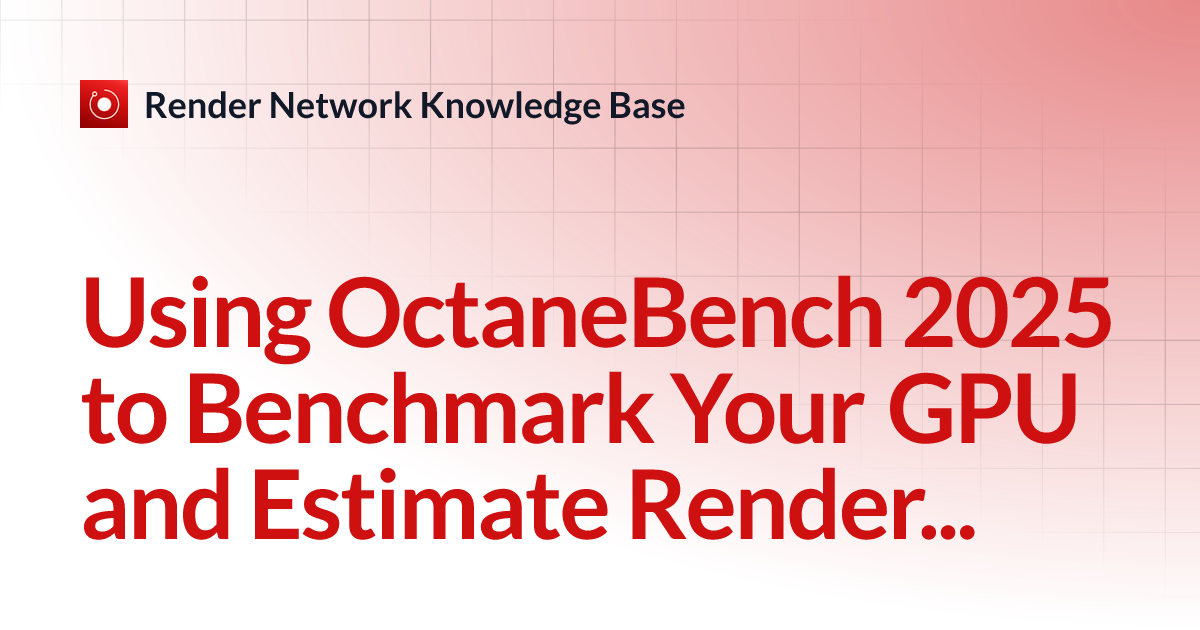 Render Network Knowledge Base

Using OctaneBench 2025 to Benchmark Your GPU and Estimate Render...